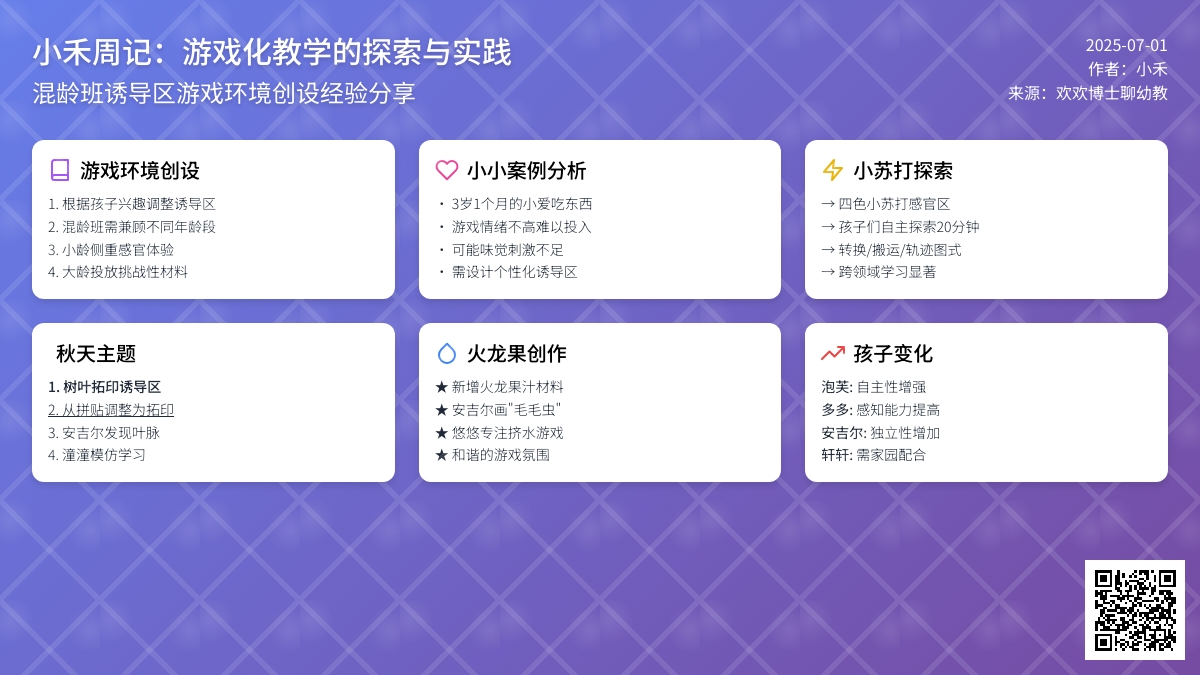 小禾周记：游戏化教学的探索与实践
混龄班诱导区游戏环境创设经验分享

2025-07-01
作者：小禾
来源：欢欢博士聊幼教

游戏环境创设
1. 根据孩子兴趣调整诱导区
2. 混龄班需兼顾不同年龄段
3. 小龄侧重感官体验
4. 大龄投放挑战性材料

小小案例分析
• 3岁1个月的小爱吃东西
• 游戏情绪不高难以投入
• 可能味觉刺激不足
• 需设计个性化诱导区

小苏打探索
→ 四色小苏打感官区
→ 孩子们自主探索20分钟
→ 转换/搬运/轨迹图式
→ 跨领域学习显著

秋天主题
1. 树叶拓印诱导区
2. 从拼贴调整为拓印
3. 安吉尔发现叶脉
4. 潼潼模仿学习

火龙果创作
★ 新增火龙果汁材料
★ 安吉尔画"毛毛虫"
★ 悠悠专注挤水游戏
★ 和谐的游戏氛围

孩子变化
泡芙: 自主性增强
多多: 感知能力提高
安吉尔: 独立性增加
轩轩: 需家园配合